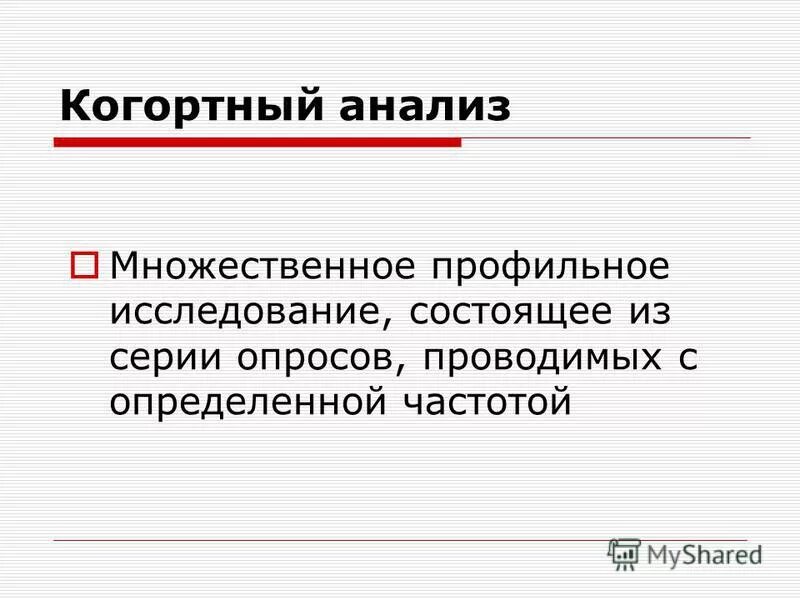 Когортный анализ

Множественное профильное исследование, состоящее из серии опросов, проводимых с определенной частотой

MyShared